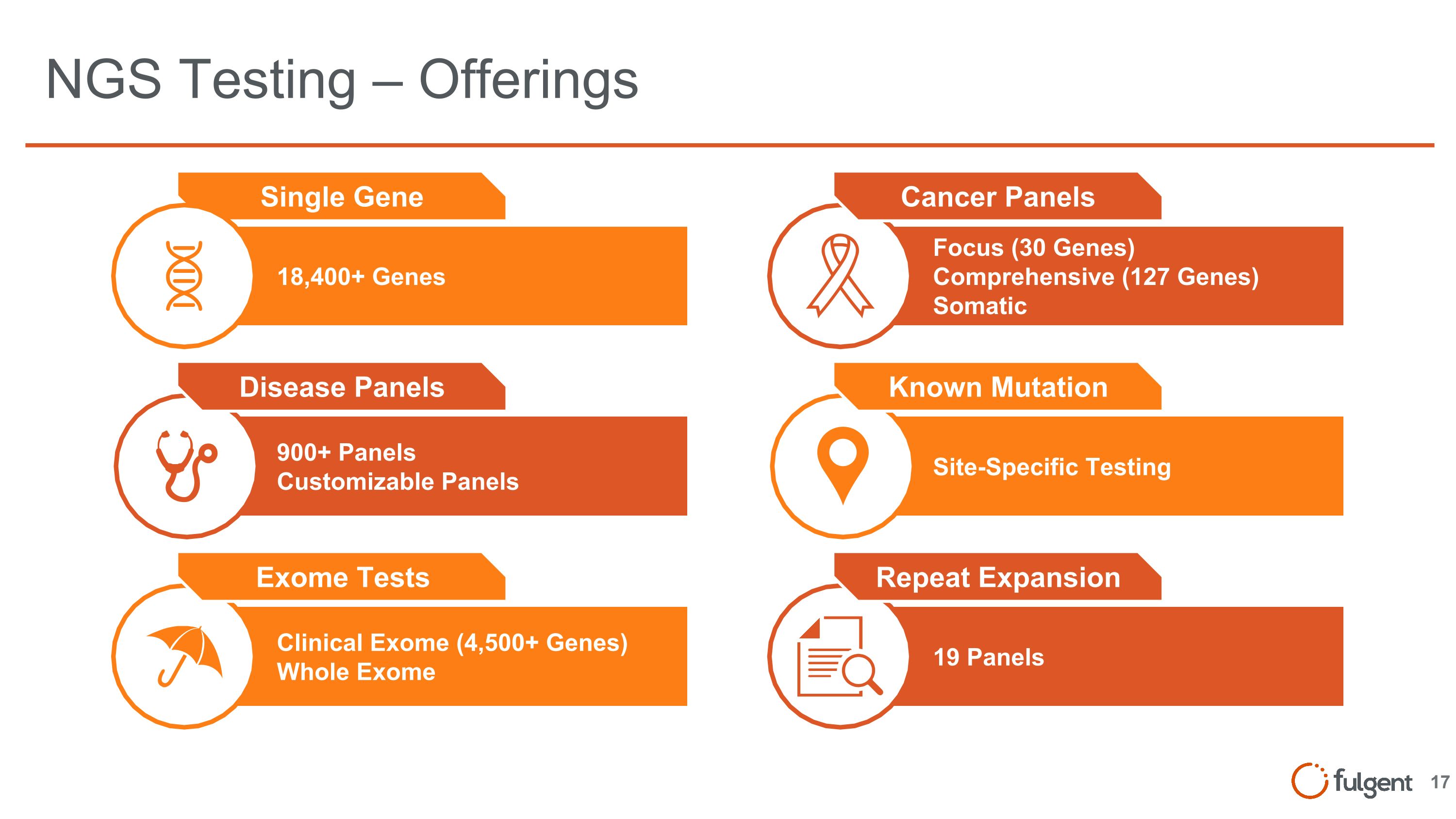 NGS Testing – Offerings

Single Gene

18,400+ Genes

Disease Panels

900+ Panels
Customizable Panels

Exome Tests

Clinical Exome (4,500+ Genes)
Whole Exome

Cancer Panels

Focus (30 Genes)
Comprehensive (127 Genes)
Somatic

Known Mutation

Site-Specific Testing

Repeat Expansion

19 Panels

fulgent 17